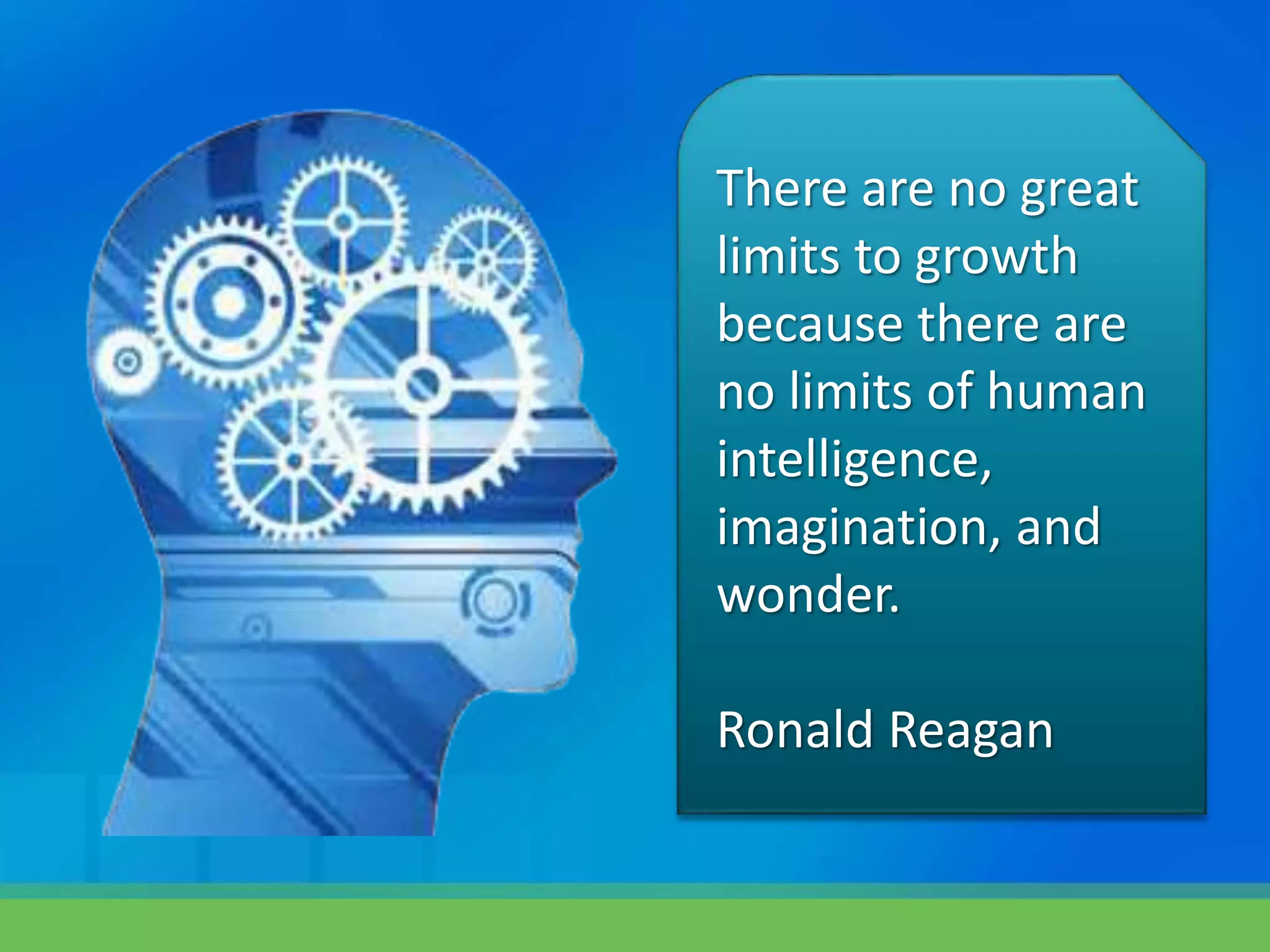 There are no great limits to growth because there are no limits of human intelligence, imagination, and wonder.

Ronald Reagan